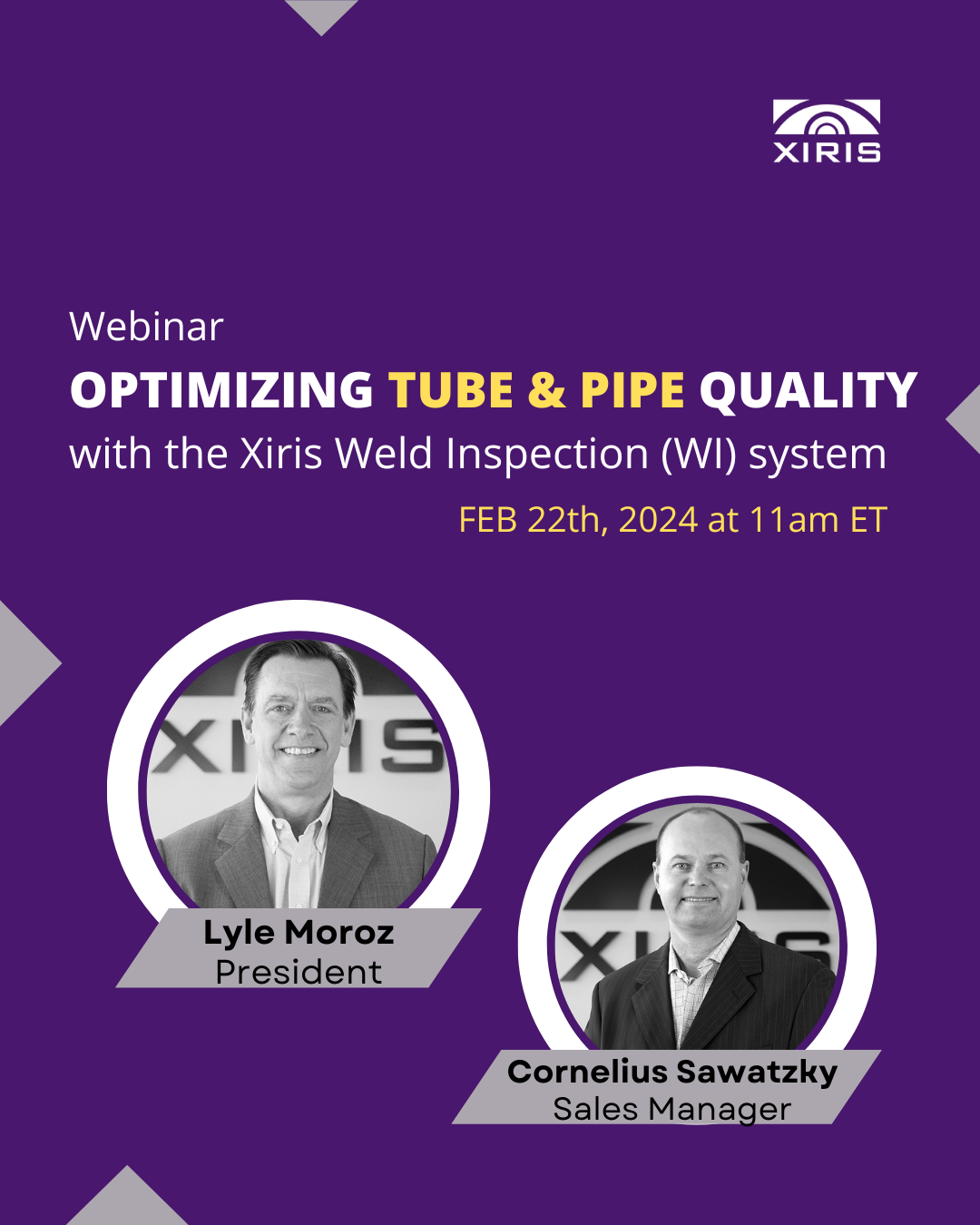 XIRIS

Webinar

OPTIMIZING TUBE & PIPE QUALITY

with the Xiris Weld Inspection (WI) system

FEB 22th, 2024 at 11am ET

Lyle Moroz
President

Cornelius Sawatzky
Sales Manager